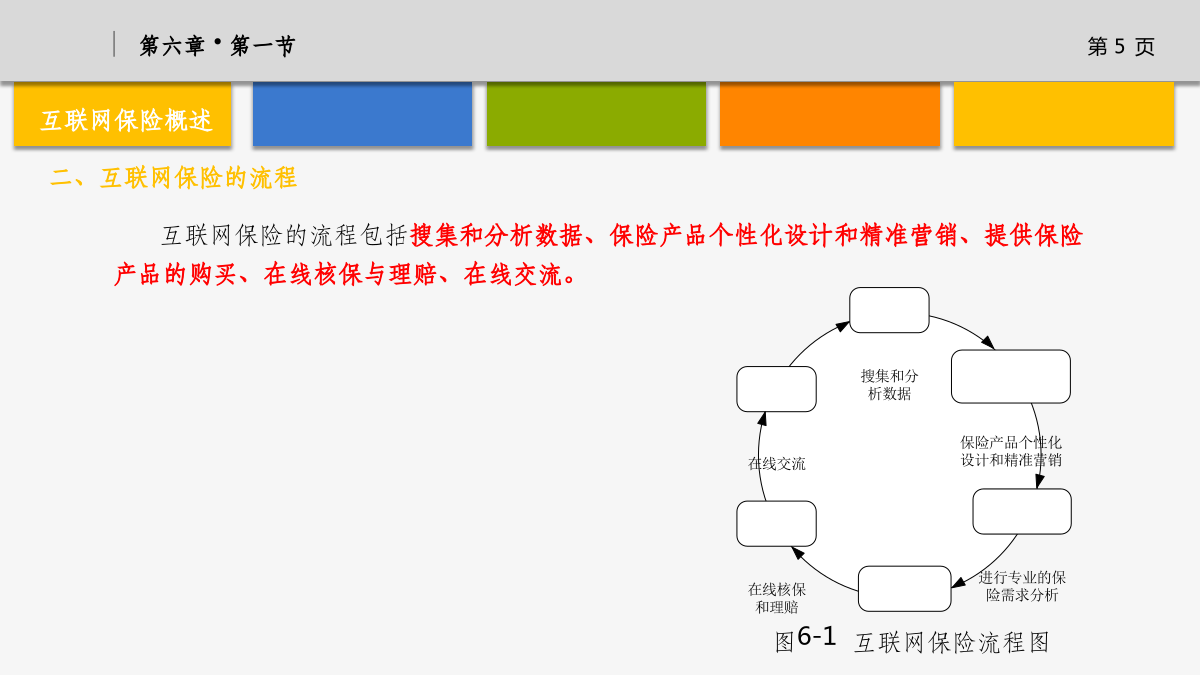 第六章 • 第一节

第 5 页

互联网保险概述

二、互联网保险的流程

互联网保险的流程包括搜集和分析数据、保险产品个性化设计和精准营销、提供保险产品的购买、在线核保与理赔、在线交流。

搜集和分析数据

保险产品个性化设计和精准营销

进行专业的保险需求分析

在线核保和理赔

在线交流

图6-1 互联网保险流程图